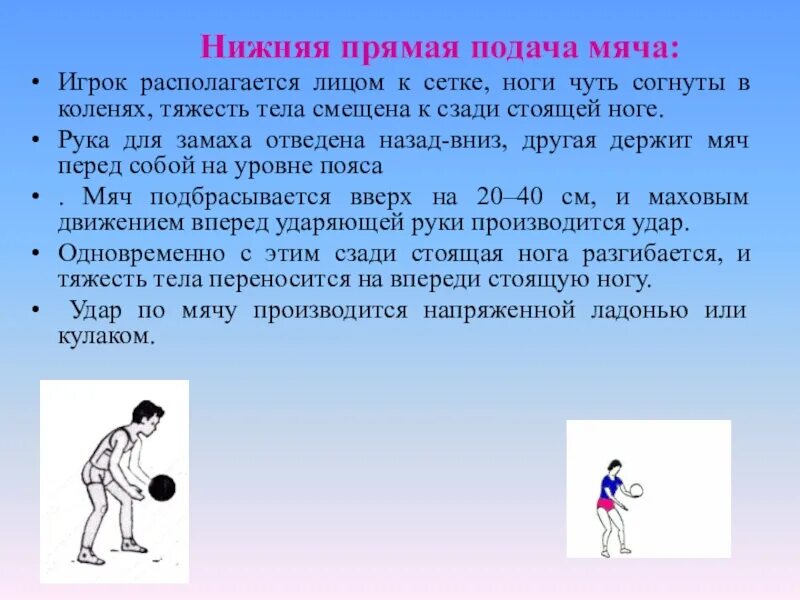 Нижняя прямая подача мяча:

• Игрок располагается лицом к сетке, ноги чуть согнуты в коленях, тяжесть тела смещена к сзади стоящей ноге.
• Рука для замаха отведена назад-вниз, другая держит мяч перед собой на уровне пояса
• . Мяч подбрасывается вверх на 20–40 см, и маховым движением вперед ударяющей руки производится удар.
• Одновременно с этим сзади стоящая нога разгибается, и тяжесть тела переносится на впереди стоящую ногу.
• Удар по мячу производится напряженной ладонью или кулаком.